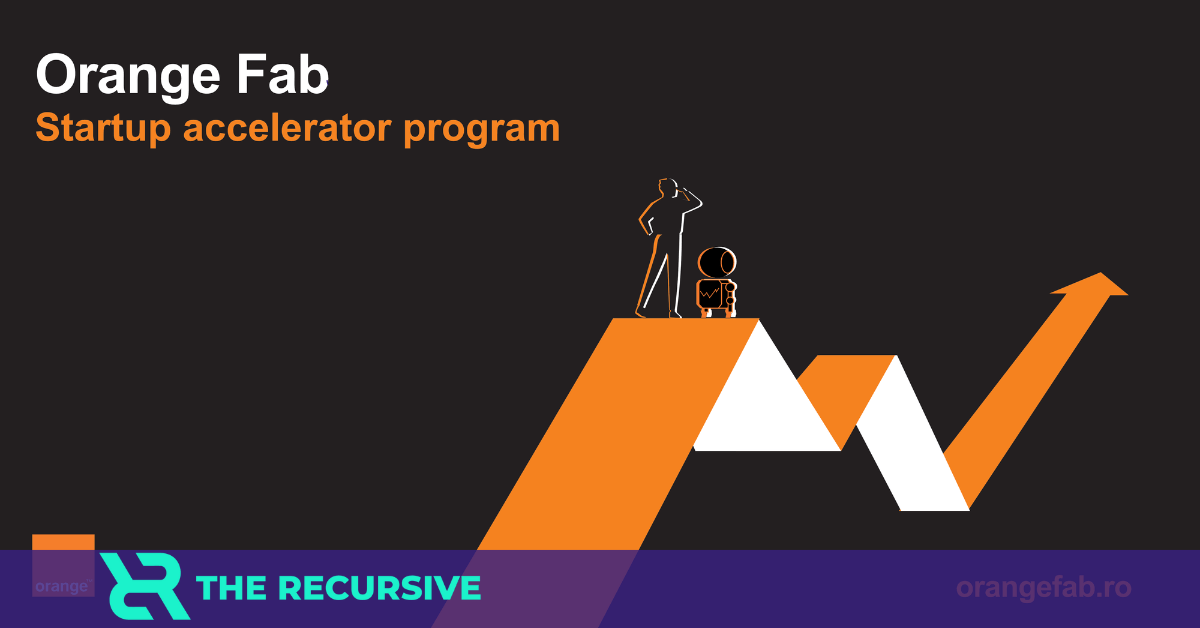 Orange Fab
Startup accelerator program

orange

THE RECURSIVE

orangefab.ro